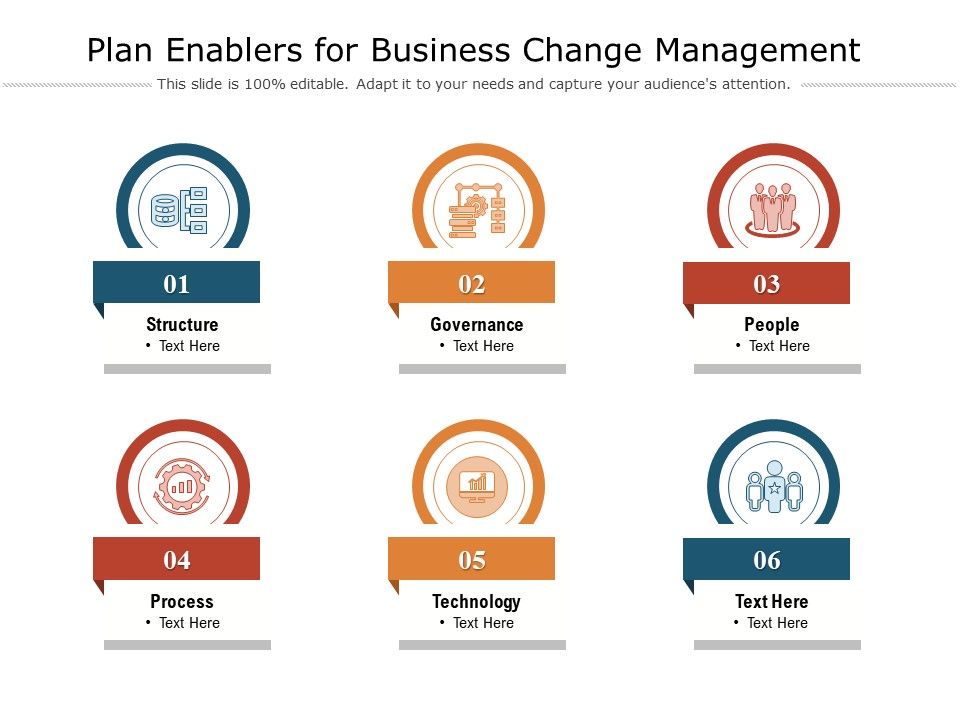 Plan Enablers for Business Change Management

This slide is 100% editable. Adapt it to your needs and capture your audience's attention.

01
Structure
• Text Here

02
Governance
• Text Here

03
People
• Text Here

04
Process
• Text Here

05
Technology
• Text Here

06
Text Here
• Text Here